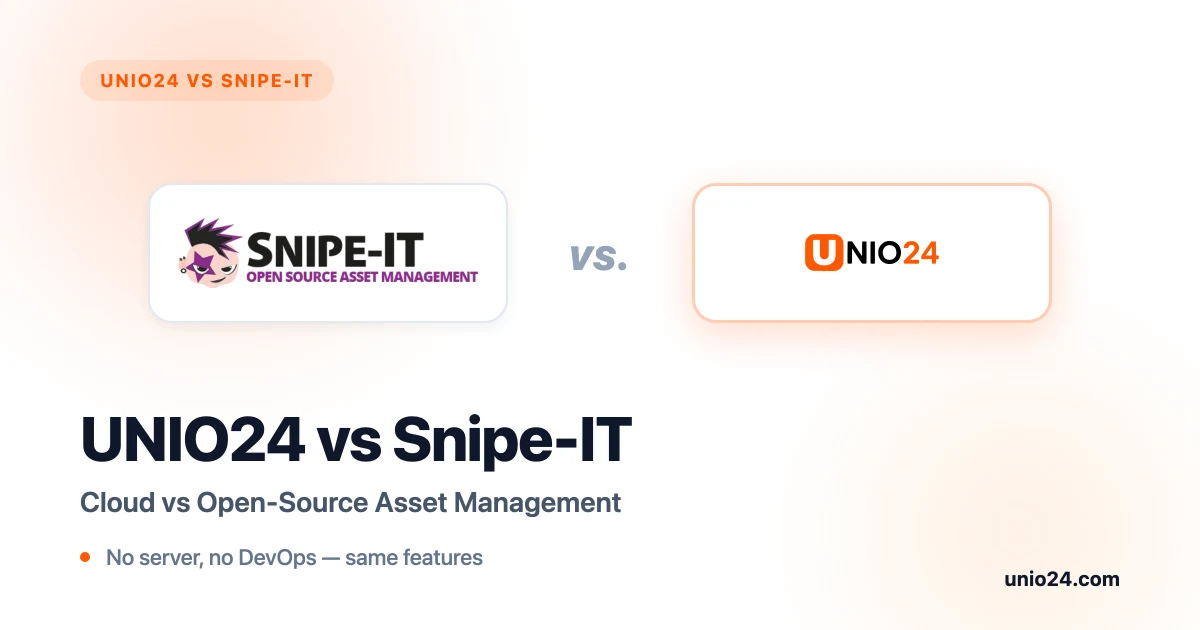 UNIO24 VS SNIPE-IT

SNIPE-IT
OPEN SOURCE ASSET MANAGEMENT

vs.

UNIO24

UNIO24 vs Snipe-IT

Cloud vs Open-Source Asset Management

No server, no DevOps — same features

unio24.com